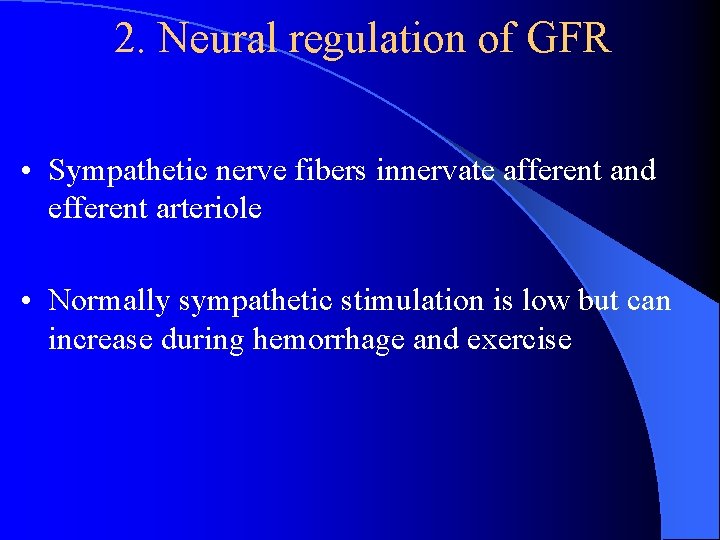 2. Neural regulation of GFR

• Sympathetic nerve fibers innervate afferent and efferent arteriole

• Normally sympathetic stimulation is low but can increase during hemorrhage and exercise